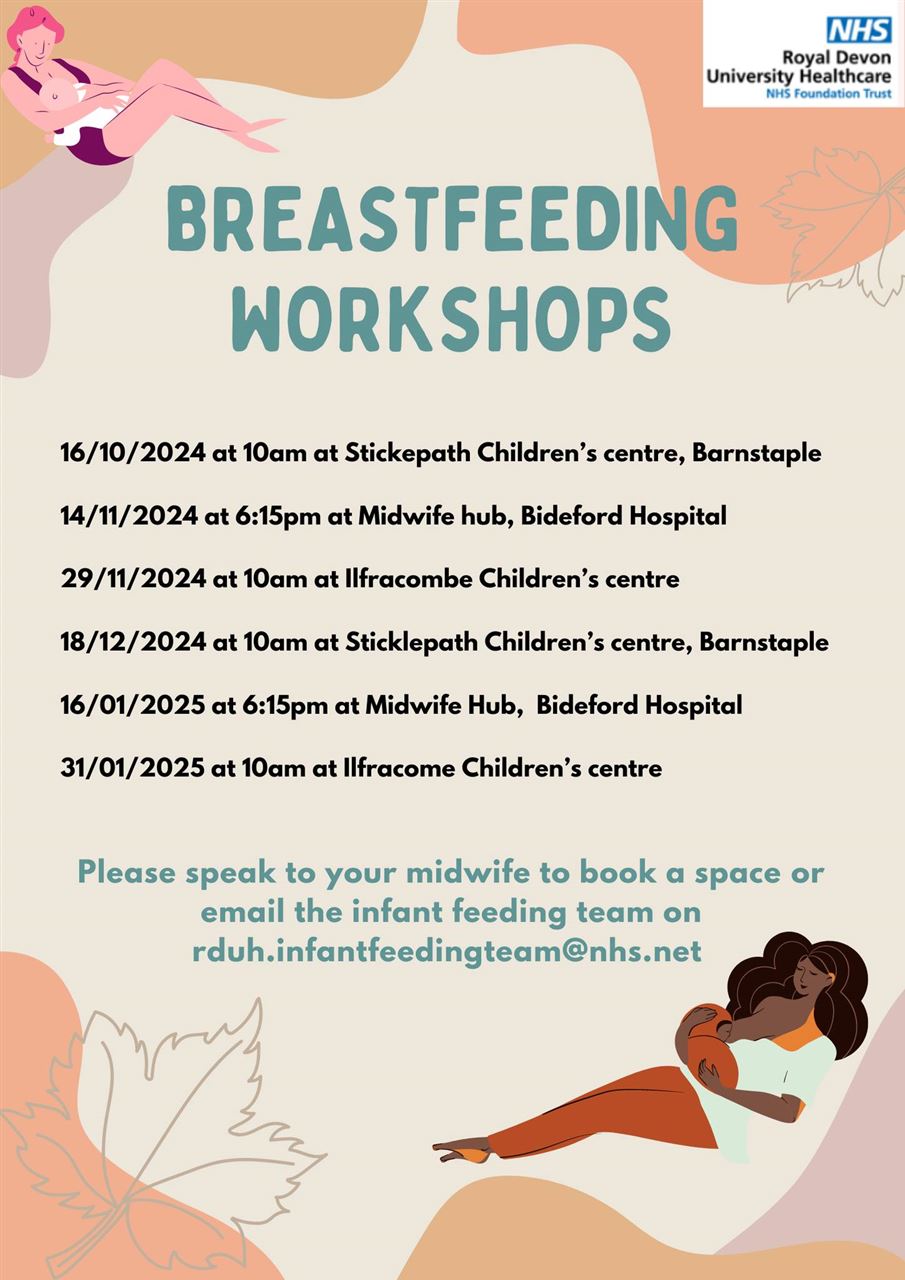 NHS
Royal Devon
University Healthcare
NHS Foundation Trust

BREASTFEEDING WORKSHOPS

16/10/2024 at 10am at Stickepath Children's centre, Barnstaple

14/11/2024 at 6:15pm at Midwife hub, Bideford Hospital

29/11/2024 at 10am at Ilfracombe Children's centre

18/12/2024 at 10am at Sticklepath Children's centre, Barnstaple

16/01/2025 at 6:15pm at Midwife Hub, Bideford Hospital

31/01/2025 at 10am at Ilfracome Children's centre

Please speak to your midwife to book a space or email the infant feeding team on rduh.infantfeedingteam@nhs.net